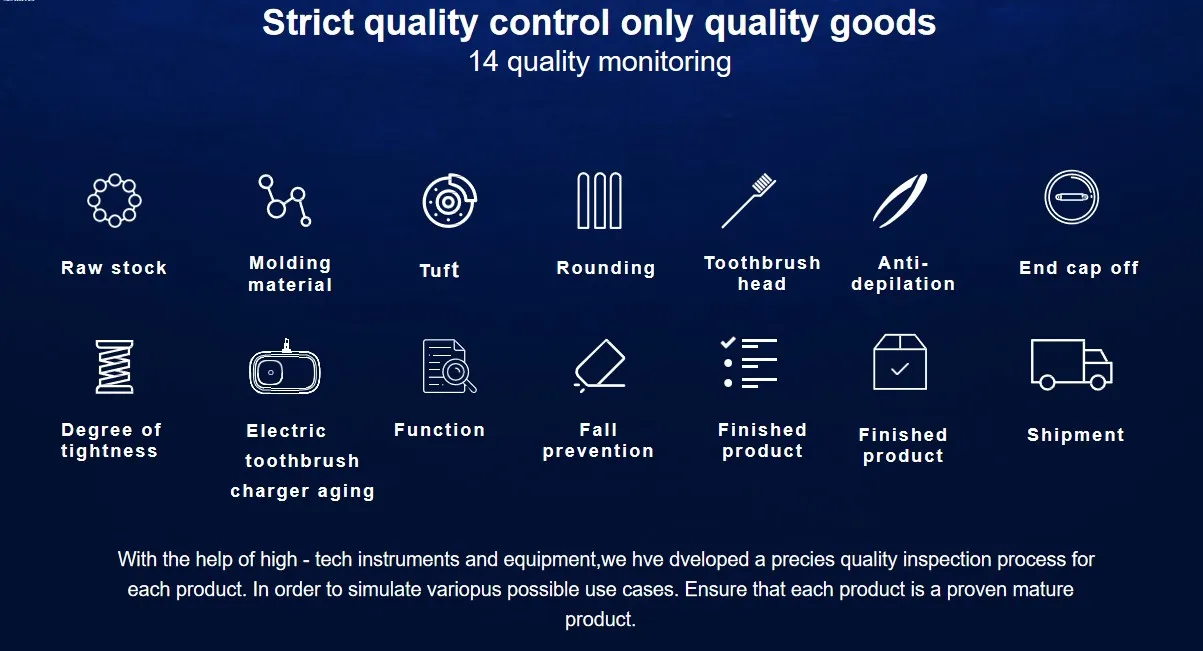 Strict quality control only quality goods
14 quality monitoring

Raw stock

Molding material

Tuft

Rounding

Toothbrush head

Anti-depilation

End cap off

Degree of tightness

Electric toothbrush charger aging

Function

Fall prevention

Finished product

Finished product

Shipment

With the help of high - tech instruments and equipment,we hve dveloped a precies quality inspection process for each product. In order to simulate variopus possible use cases. Ensure that each product is a proven mature product.